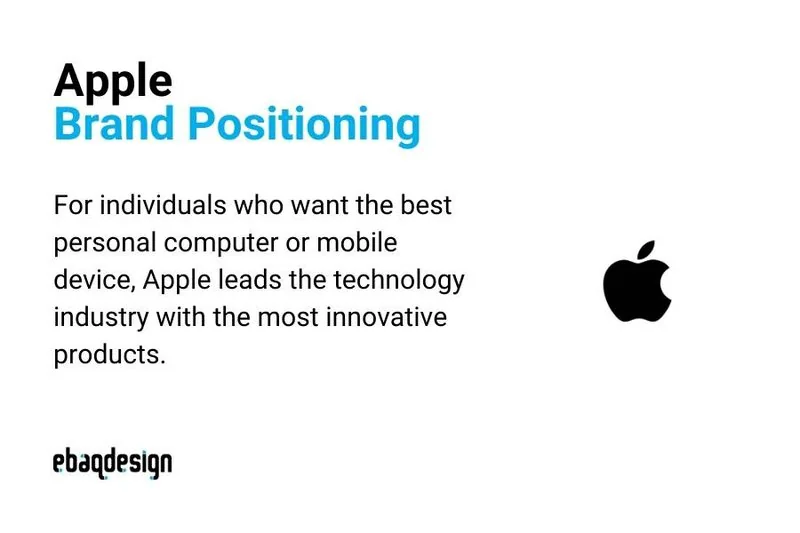 Apple
Brand Positioning

For individuals who want the best personal computer or mobile device, Apple leads the technology industry with the most innovative products.

ebaqdesign